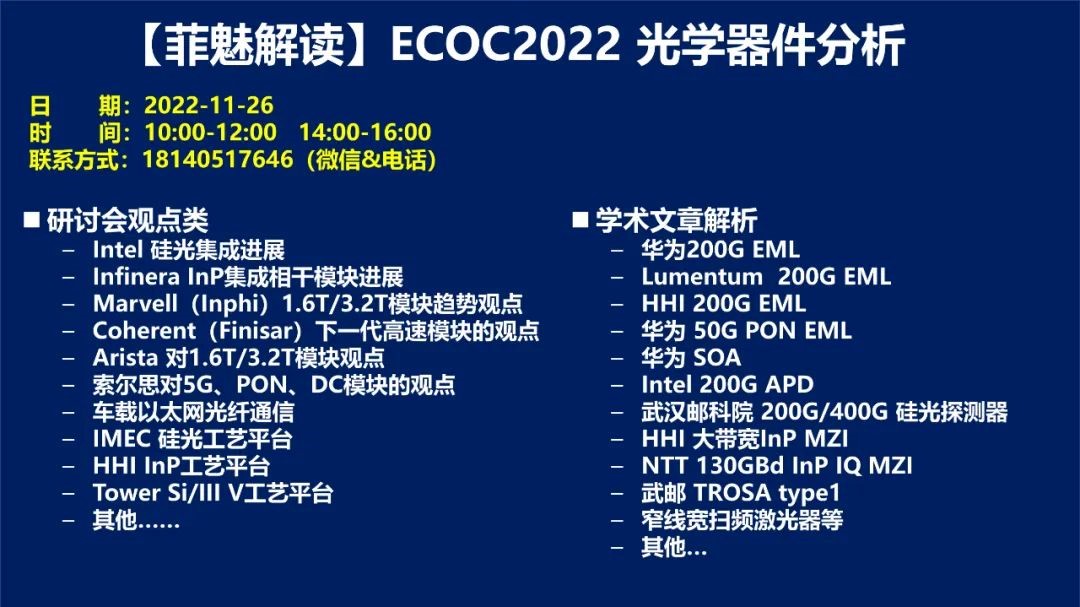 【菲魅解读】ECOC2022 光学器件分析

日　　期：2022-11-26
时　　间：10:00-12:00　14:00-16:00
联系方式：18140517646（微信&电话）

■ 研讨会观点类
– Intel 硅光集成进展
– Infinera InP集成相干模块进展
– Marvell（Inphi）1.6T/3.2T模块趋势观点
– Coherent（Finisar）下一代高速模块的观点
– Arista 对1.6T/3.2T模块观点
– 索尔思对5G、PON、DC模块的观点
– 车载以太网光纤通信
– IMEC 硅光工艺平台
– HHI InP工艺平台
– Tower Si/III V工艺平台
– 其他……

■ 学术文章解析
– 华为200G EML
– Lumentum 200G EML
– HHI 200G EML
– 华为 50G PON EML
– 华为 SOA
– Intel 200G APD
– 武汉邮科院 200G/400G 硅光探测器
– HHI 大带宽InP MZI
– NTT 130GBd InP IQ MZI
– 武邮 TROSA type1
– 窄线宽扫频激光器等
– 其他…